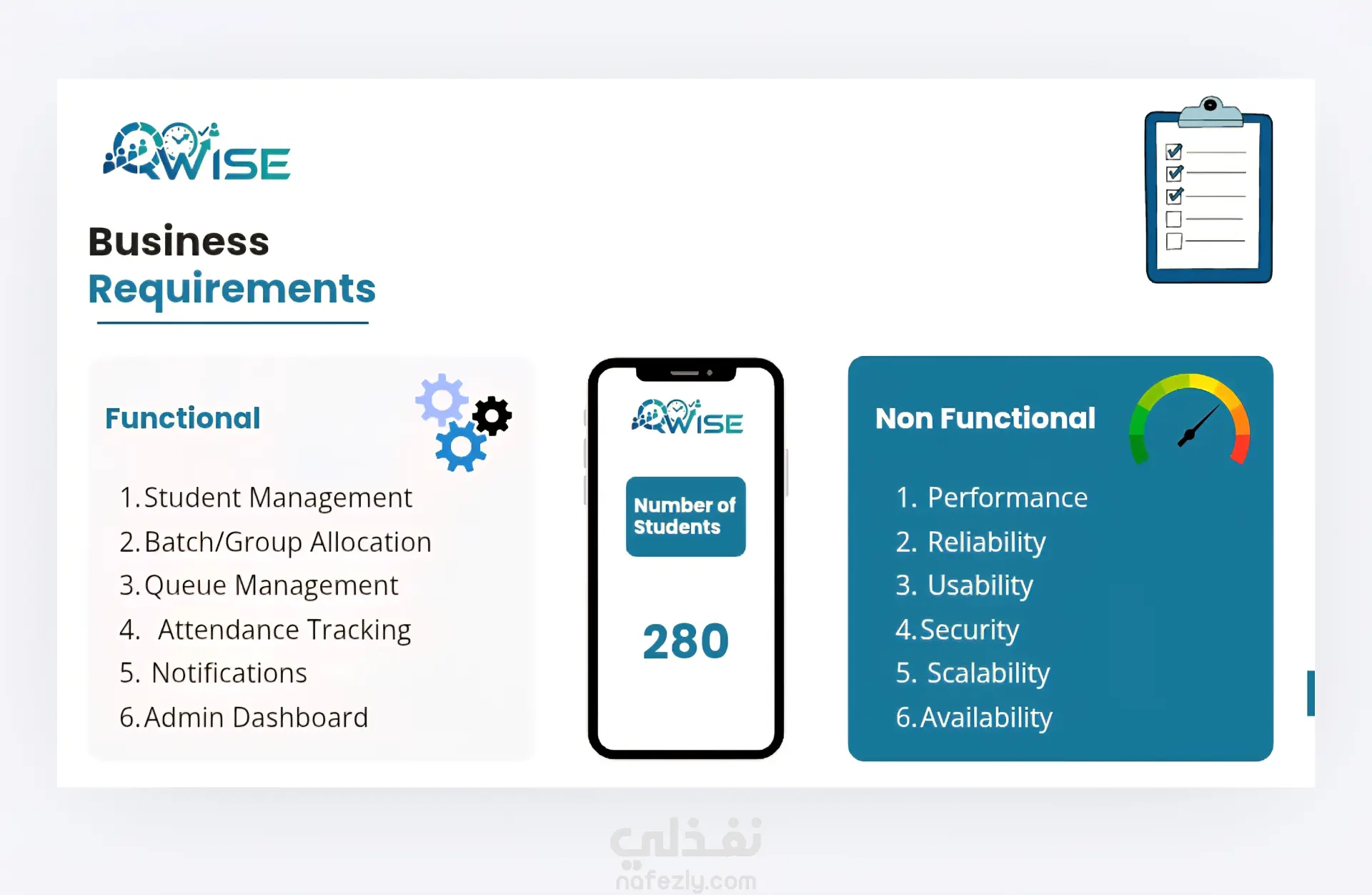 QWISE

Business
Requirements

Functional

1. Student Management
2. Batch/Group Allocation
3. Queue Management
4. Attendance Tracking
5. Notifications
6. Admin Dashboard

QWISE

Number of Students

280

Non Functional

1. Performance
2. Reliability
3. Usability
4. Security
5. Scalability
6. Availability

نفذلي
nafezly.com